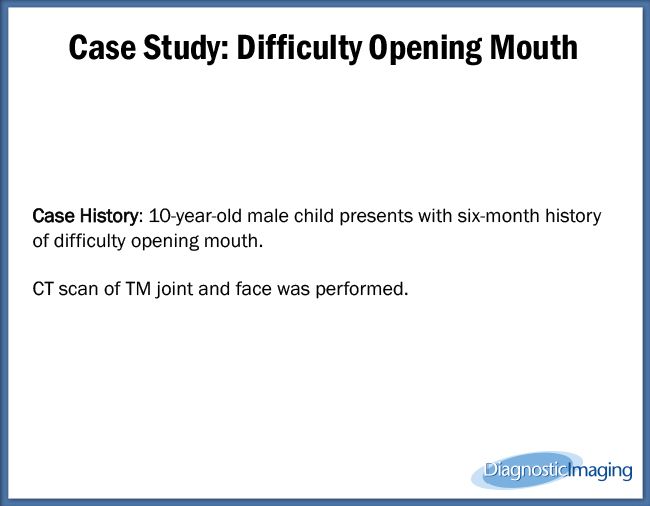 Case Study: Difficulty Opening Mouth

Case History: 10-year-old male child presents with six-month history of difficulty opening mouth.

CT scan of TM joint and face was performed.

DiagnosticImaging